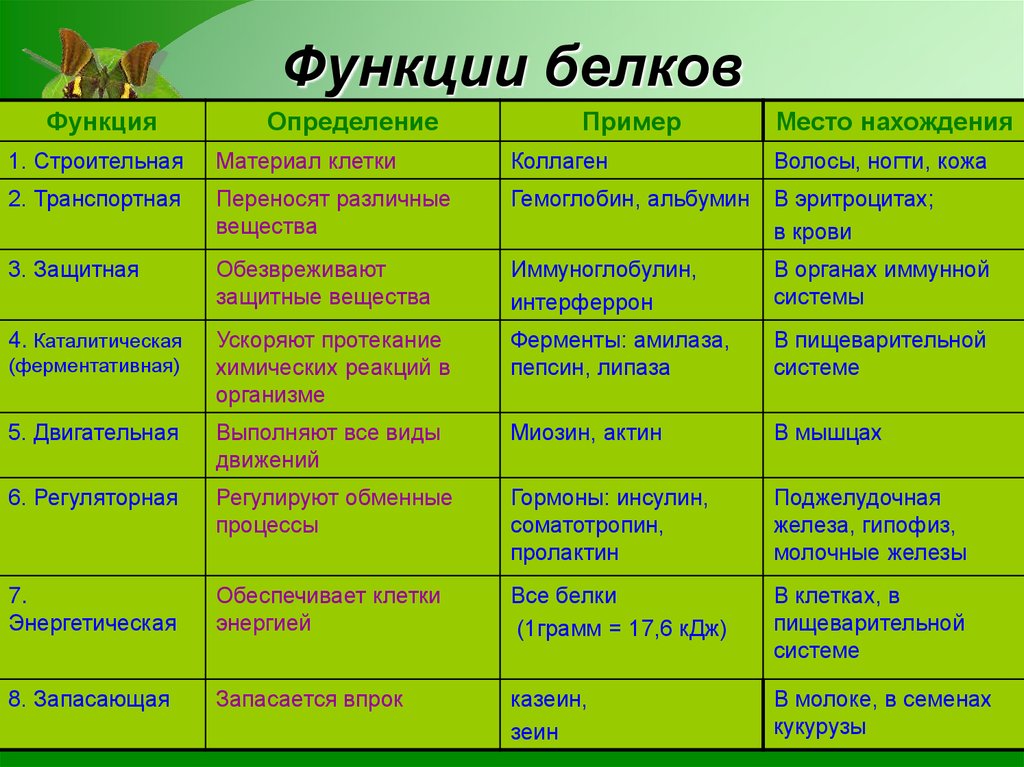 Функции белков

| Функция | Определение | Пример | Место нахождения |
|---|---|---|---|
| 1. Строительная | Материал клетки | Коллаген | Волосы, ногти, кожа |
| 2. Транспортная | Переносят различные вещества | Гемоглобин, альбумин | В эритроцитах; в крови |
| 3. Защитная | Обезвреживают защитные вещества | Иммуноглобулин, интерферрон | В органах иммунной системы |
| 4. Каталитическая (ферментативная) | Ускоряют протекание химических реакций в организме | Ферменты: амилаза, пепсин, липаза | В пищеварительной системе |
| 5. Двигательная | Выполняют все виды движений | Миозин, актин | В мышцах |
| 6. Регуляторная | Регулируют обменные процессы | Гормоны: инсулин, соматотропин, пролактин | Поджелудочная железа, гипофиз, молочные железы |
| 7. Энергетическая | Обеспечивает клетки энергией | Все белки (1грамм = 17,6 кДж) | В клетках, в пищеварительной системе |
| 8. Запасающая | Запасается впрок | казеин, зеин | В молоке, в семенах кукурузы |